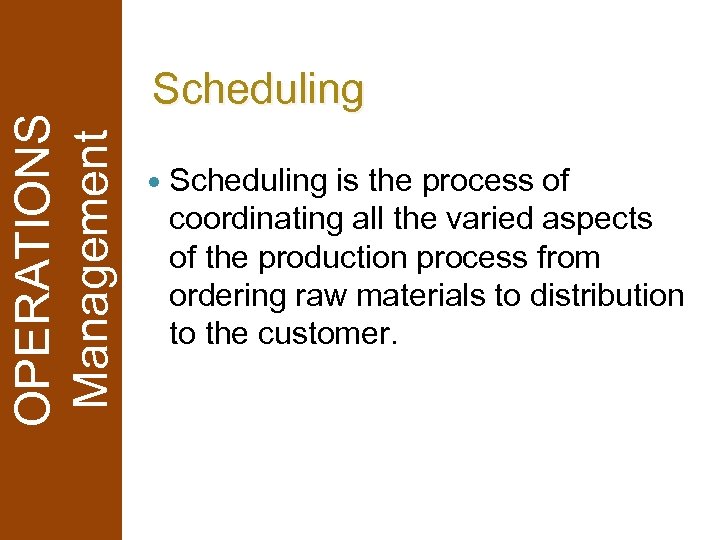 OPERATIONS Management

Scheduling

• Scheduling is the process of coordinating all the varied aspects of the production process from ordering raw materials to distribution to the customer.